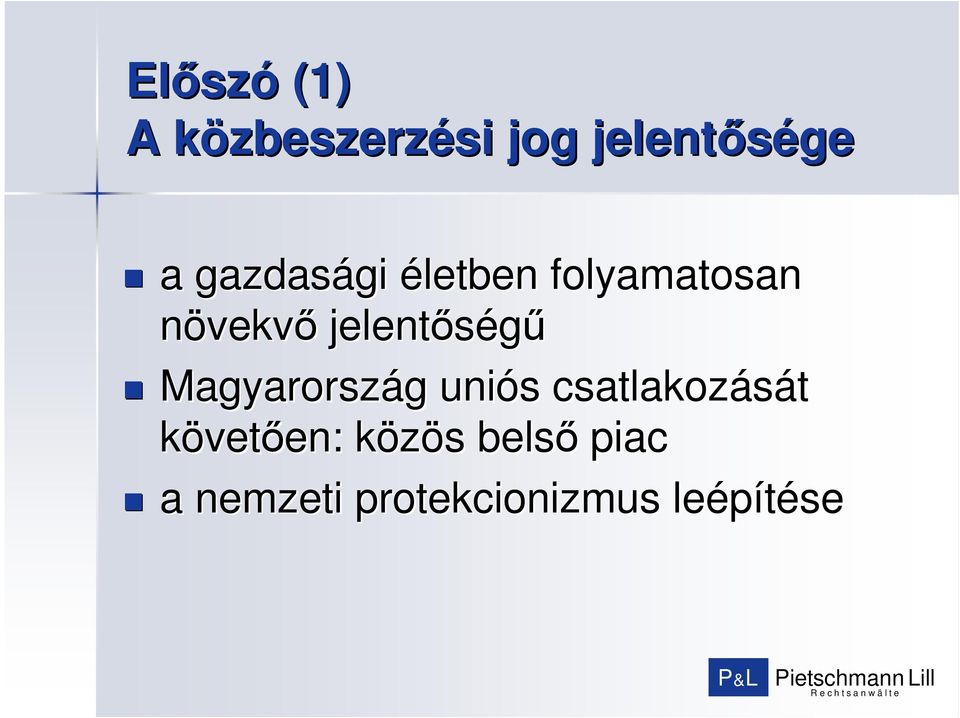 Előszó (1)
A közbeszerzési jog jelentősége

a gazdasági életben folyamatosan növekvő jelentőségű

Magyarország uniós csatlakozását követően: közös belső piac

a nemzeti protekcionizmus leépítése

P&L Pietschmann Lill
Rechtsanwälte